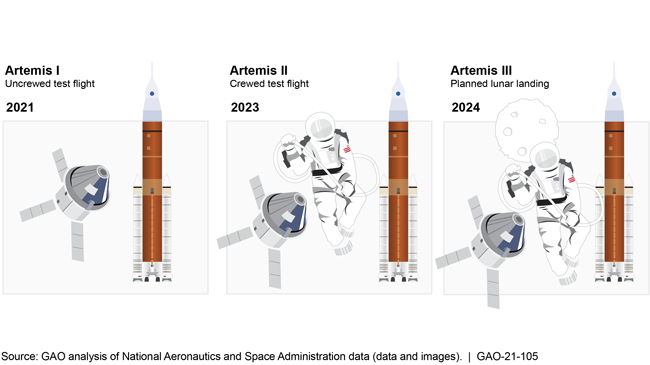 Artemis I
Uncrewed test flight

2021

Artemis II
Crewed test flight

2023

Artemis III
Planned lunar landing

2024

Source: GAO analysis of National Aeronautics and Space Administration data (data and images). | GAO-21-105